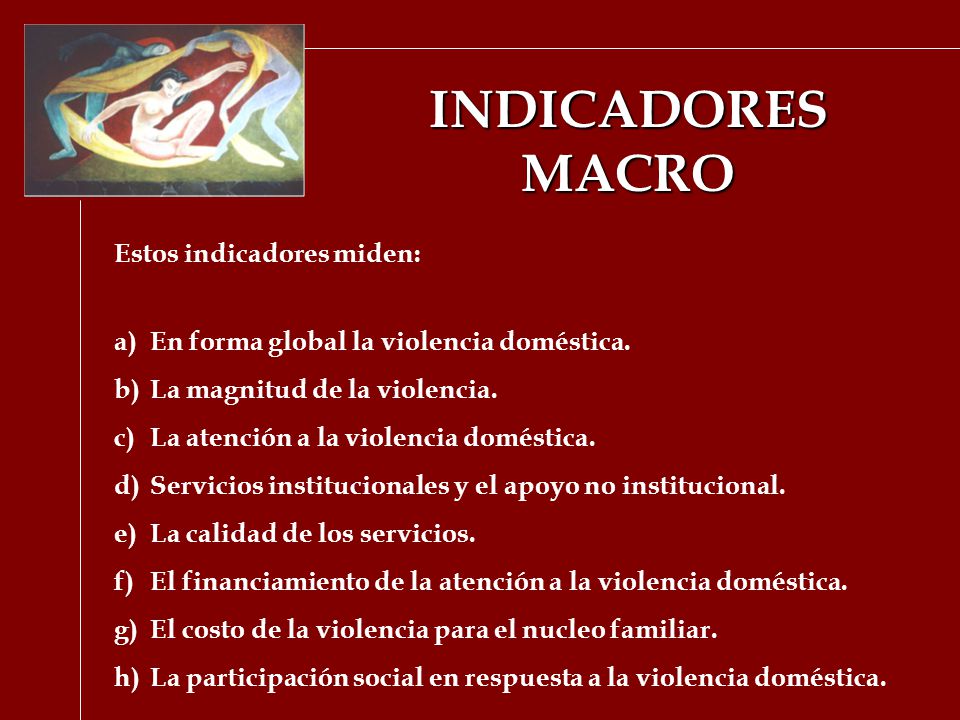 INDICADORES MACRO

Estos indicadores miden:

a) En forma global la violencia doméstica.
b) La magnitud de la violencia.
c) La atención a la violencia doméstica.
d) Servicios institucionales y el apoyo no institucional.
e) La calidad de los servicios.
f) El financiamiento de la atención a la violencia doméstica.
g) El costo de la violencia para el nucleo familiar.
h) La participación social en respuesta a la violencia doméstica.